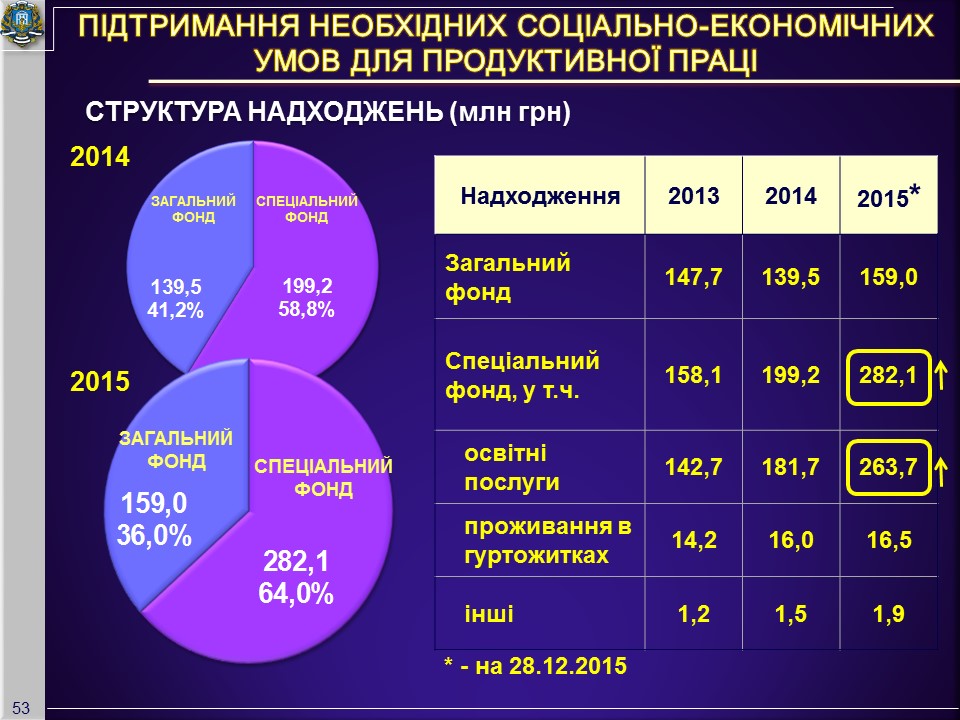 ПІДТРИМАННЯ НЕОБХІДНИХ СОЦІАЛЬНО-ЕКОНОМІЧНИХ УМОВ ДЛЯ ПРОДУКТИВНОЇ ПРАЦІ

СТРУКТУРА НАДХОДЖЕНЬ (млн грн)

2014

ЗАГАЛЬНИЙ ФОНД
139,5
41,2%

СПЕЦІАЛЬНИЙ ФОНД
199,2
58,8%

2015

ЗАГАЛЬНИЙ ФОНД
159,0
36,0%

СПЕЦІАЛЬНИЙ ФОНД
282,1
64,0%

| Надходження | 2013 | 2014 | 2015* |
|---|---|---|---|
| Загальний фонд | 147,7 | 139,5 | 159,0 |
| Спеціальний фонд, у т.ч. | 158,1 | 199,2 | 282,1 ↑ |
| освітні послуги | 142,7 | 181,7 | 263,7 ↑ |
| проживання в гуртожитках | 14,2 | 16,0 | 16,5 |
| інші | 1,2 | 1,5 | 1,9 |

* - на 28.12.2015

53